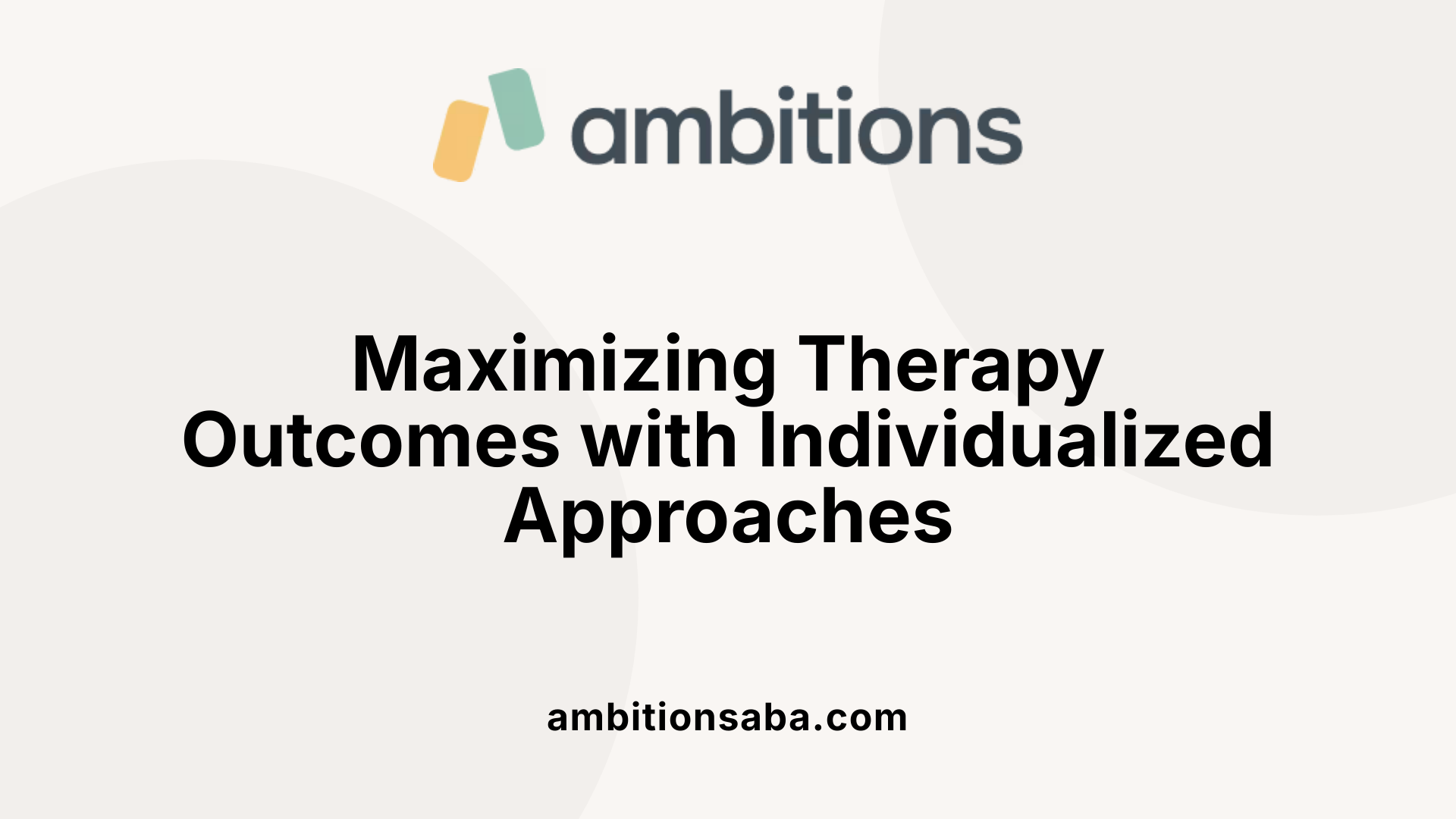 ambitions

Maximizing Therapy Outcomes with Individualized Approaches

ambitionsaba.com